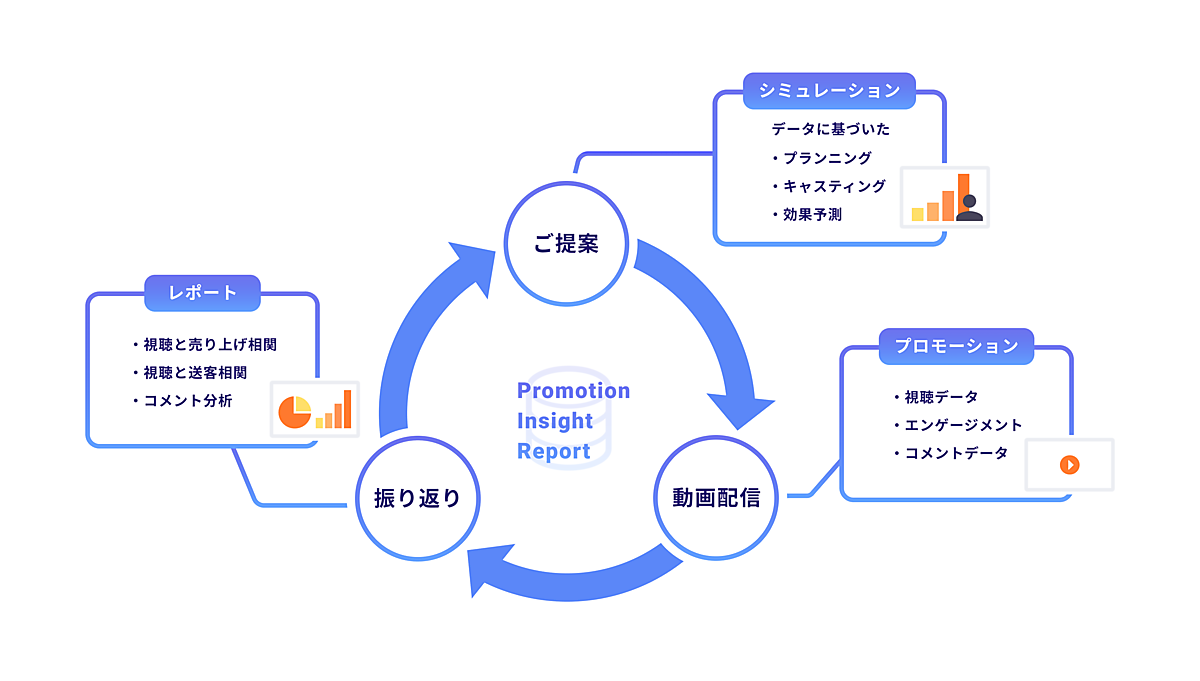 シミュレーション

データに基づいた
・プランニング
・キャスティング
・効果予測

ご提案

レポート

・視聴と売り上げ相関
・視聴と送客相関
・コメント分析

Promotion Insight Report

プロモーション

・視聴データ
・エンゲージメント
・コメントデータ

振り返り

動画配信